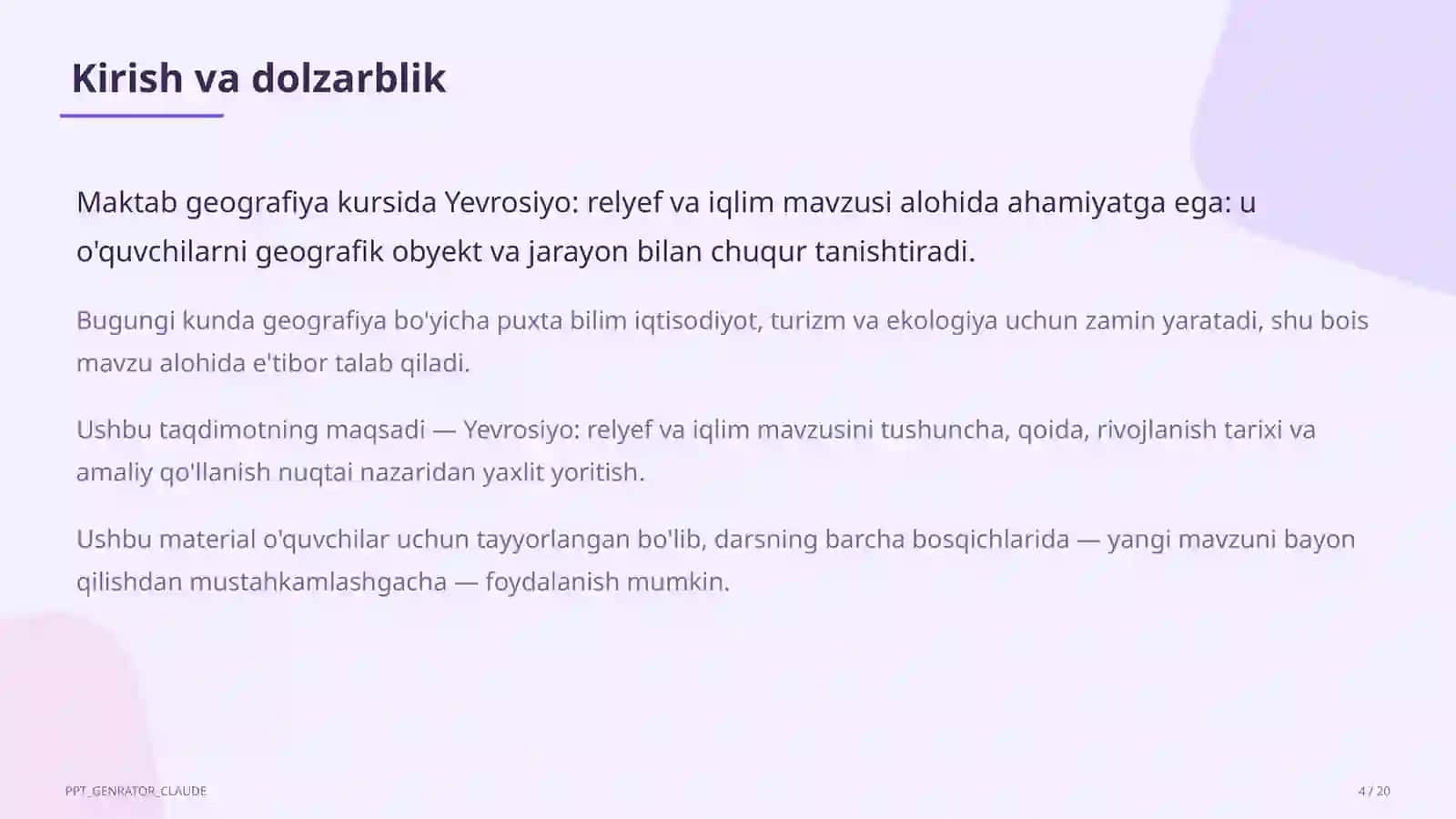 Kirish va dolzarblik

Maktab geografiya kursida Yevrosiyo: relyef va iqlim mavzusi alohida ahamiyatga ega: u o'quvchilarni geografik obyekt va jarayon bilan chuqur tanishtiradi.

Bugungi kunda geografiya bo'yicha puxta bilim iqtisodiyot, turizm va ekologiya uchun zamin yaratadi, shu bois mavzu alohida e'tibor talab qiladi.

Ushbu taqdimotning maqsadi — Yevrosiyo: relyef va iqlim mavzusini tushuncha, qoida, rivojlanish tarixi va amaliy qo'llanish nuqtai nazaridan yaxlit yoritish.

Ushbu material o'quvchilar uchun tayyorlangan bo'lib, darsning barcha bosqichlarida — yangi mavzuni bayon qilishdan mustahkamlashgacha — foydalanish mumkin.

PPT_GENRATOR_CLAUDE

4 / 20